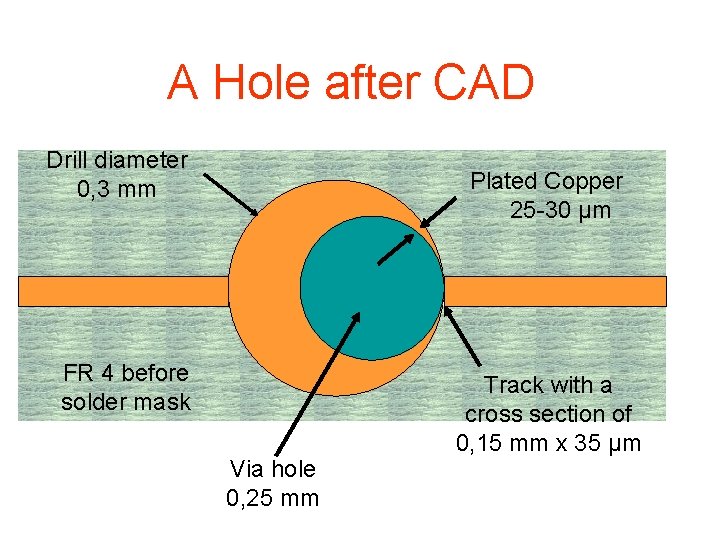 A Hole after CAD

Drill diameter
0,3 mm

Plated Copper
25-30 µm

FR 4 before
solder mask

Track with a
cross section of
0,15 mm x 35 µm

Via hole
0,25 mm